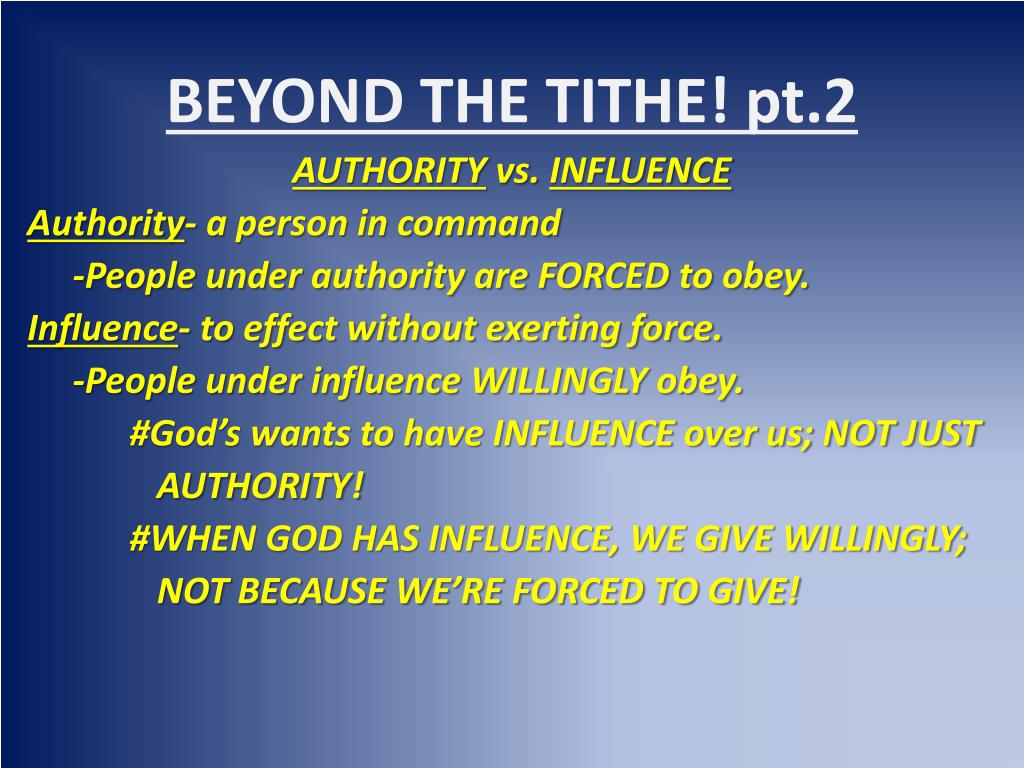 BEYOND THE TITHE! pt.2

AUTHORITY vs. INFLUENCE

Authority- a person in command

-People under authority are FORCED to obey.

Influence- to effect without exerting force.

-People under influence WILLINGLY obey.

#God's wants to have INFLUENCE over us; NOT JUST AUTHORITY!

#WHEN GOD HAS INFLUENCE, WE GIVE WILLINGLY; NOT BECAUSE WE'RE FORCED TO GIVE!